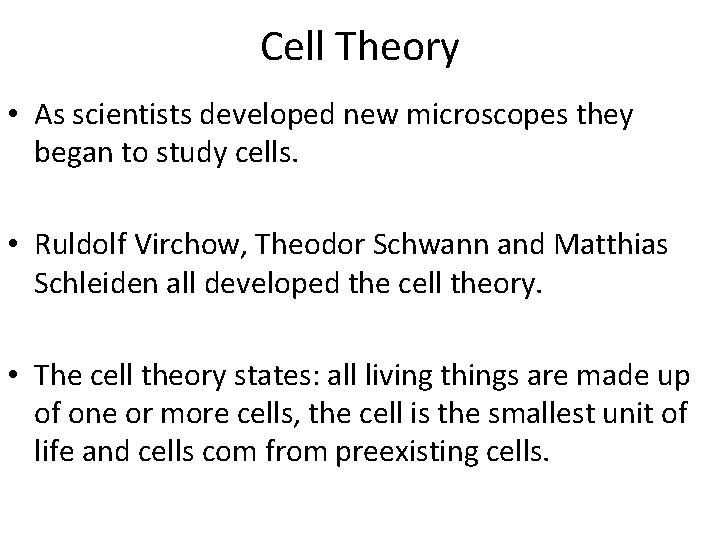 Cell Theory

• As scientists developed new microscopes they began to study cells.

• Ruldolf Virchow, Theodor Schwann and Matthias Schleiden all developed the cell theory.

• The cell theory states: all living things are made up of one or more cells, the cell is the smallest unit of life and cells com from preexisting cells.